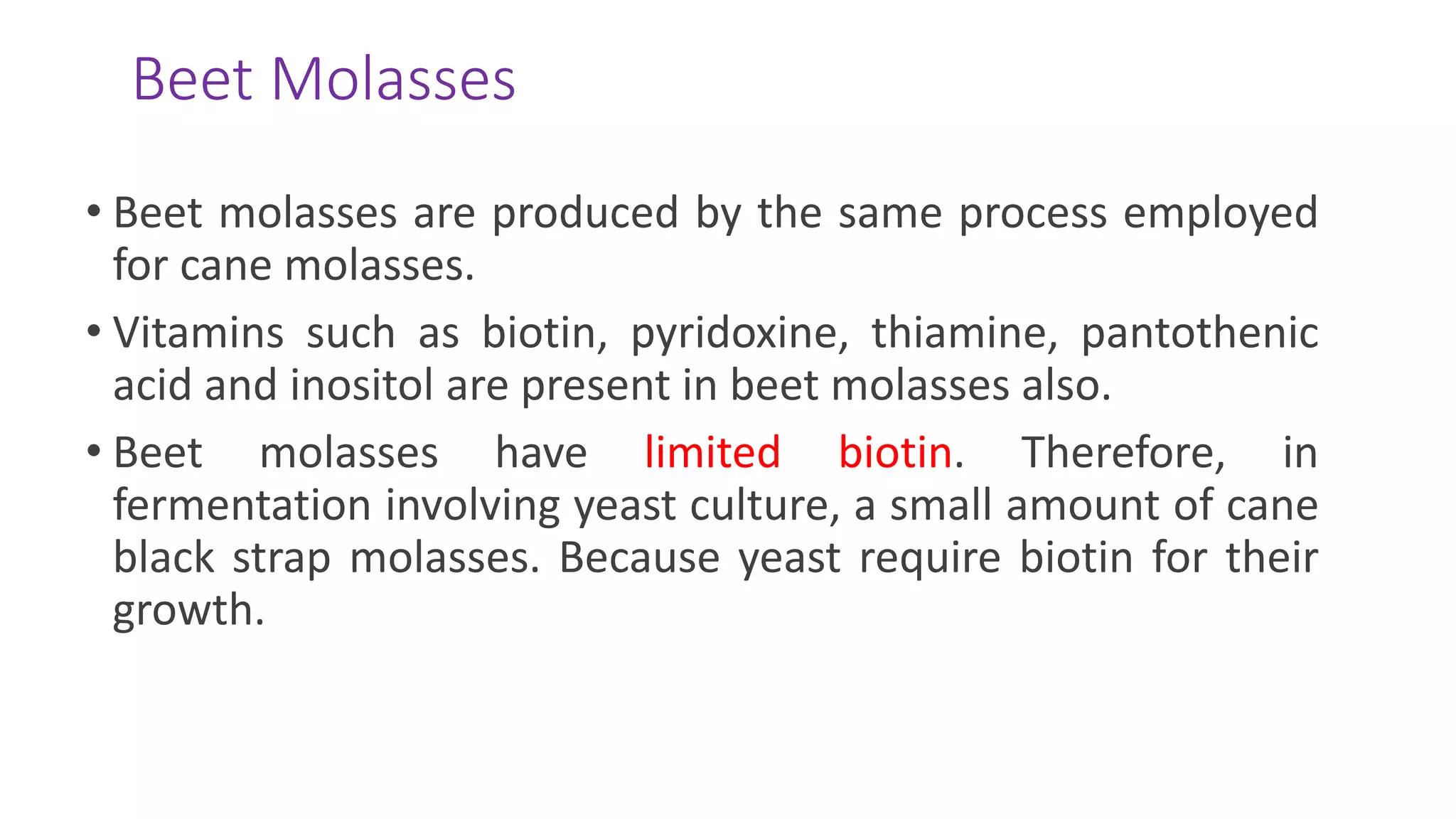 Beet Molasses

• Beet molasses are produced by the same process employed for cane molasses.

• Vitamins such as biotin, pyridoxine, thiamine, pantothenic acid and inositol are present in beet molasses also.

• Beet molasses have limited biotin. Therefore, in fermentation involving yeast culture, a small amount of cane black strap molasses. Because yeast require biotin for their growth.